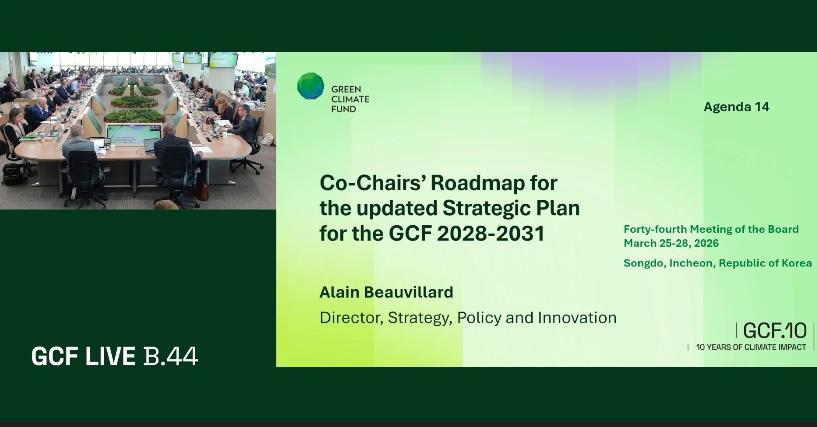 GREEN CLIMATE FUND

Agenda 14

Co-Chairs' Roadmap for the updated Strategic Plan for the GCF 2028-2031

Forty-fourth Meeting of the Board
March 25-28, 2026
Songdo, Incheon, Republic of Korea

Alain Beauvillard
Director, Strategy, Policy and Innovation

GCF.10
10 YEARS OF CLIMATE IMPACT

GCF LIVE B.44